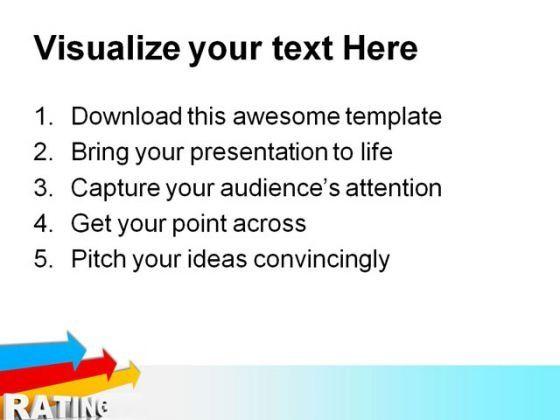 Visualize your text Here

1. Download this awesome template
2. Bring your presentation to life
3. Capture your audience's attention
4. Get your point across
5. Pitch your ideas convincingly

RATING